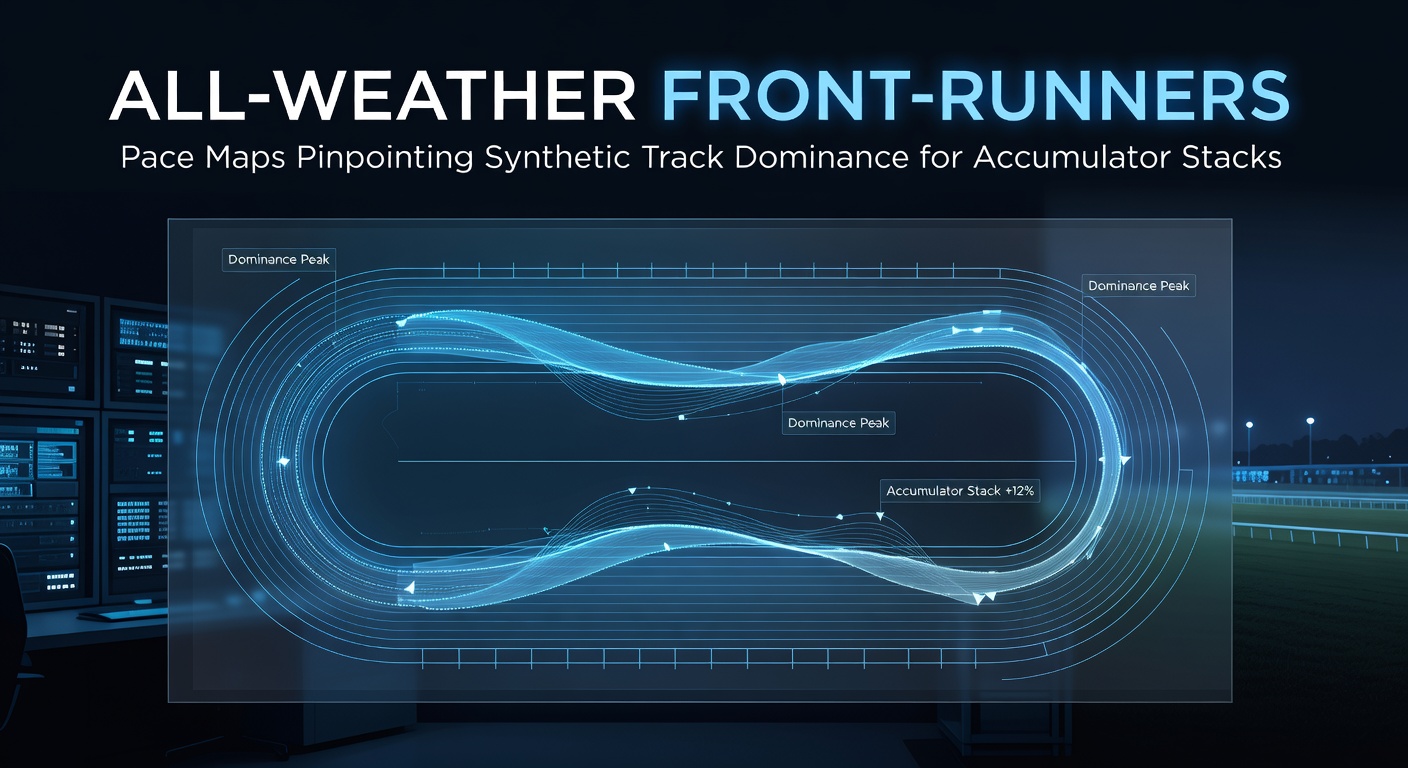 ALL-WEATHER FRONT-RUNNERS

Pace Maps Pinpointing Synthetic Track Dominance for Accumulator Stacks

Dominance Peak

Dominance Peak

Dominance Peak

Accumulator Stack +12%